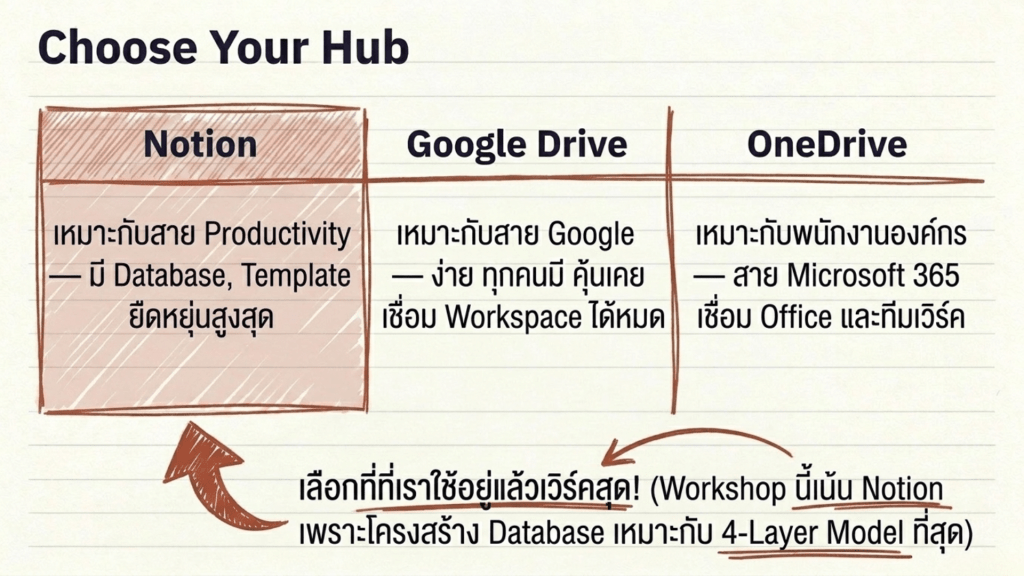 Choose Your Hub

| Notion | Google Drive | OneDrive |
|---|---|---|
| เหมาะกับสาย Productivity — มี Database, Template ยืดหยุ่นสูงสุด | เหมาะกับสาย Google — ง่าย ทุกคนมี คุ้นเคย เชื่อม Workspace ได้หมด | เหมาะกับพนักงานองค์กร — สาย Microsoft 365 เชื่อม Office และทีมเวิร์ค |

เลือกที่ที่เราใช้อยู่แล้วเวิร์คสุด! (Workshop นี้เน้น Notion เพราะโครงสร้าง Database เหมาะกับ 4-Layer Model ที่สุด)